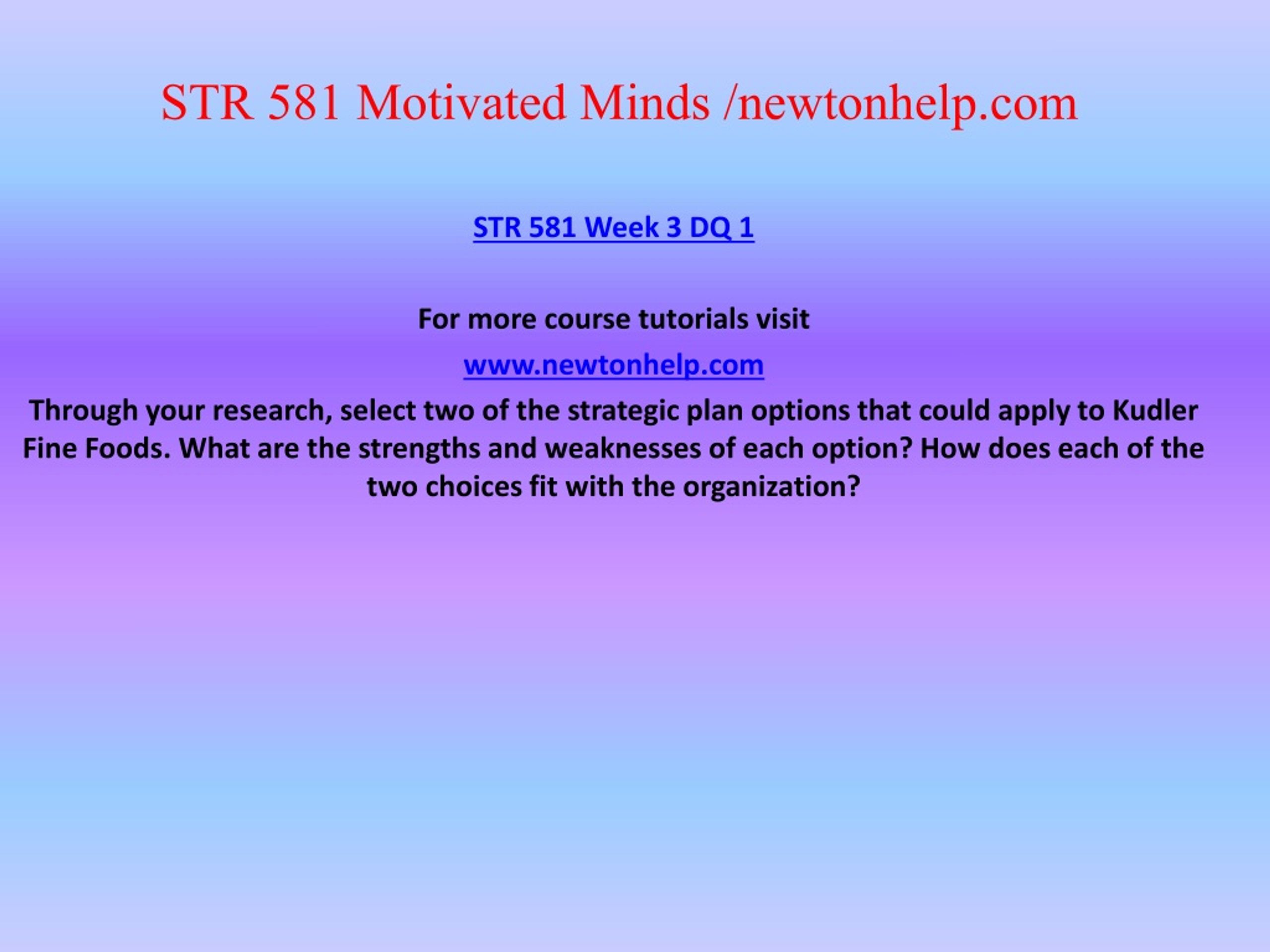 STR 581 Motivated Minds /newtonhelp.com

STR 581 Week 3 DQ 1

For more course tutorials visit

www.newtonhelp.com

Through your research, select two of the strategic plan options that could apply to Kudler Fine Foods. What are the strengths and weaknesses of each option? How does each of the two choices fit with the organization?